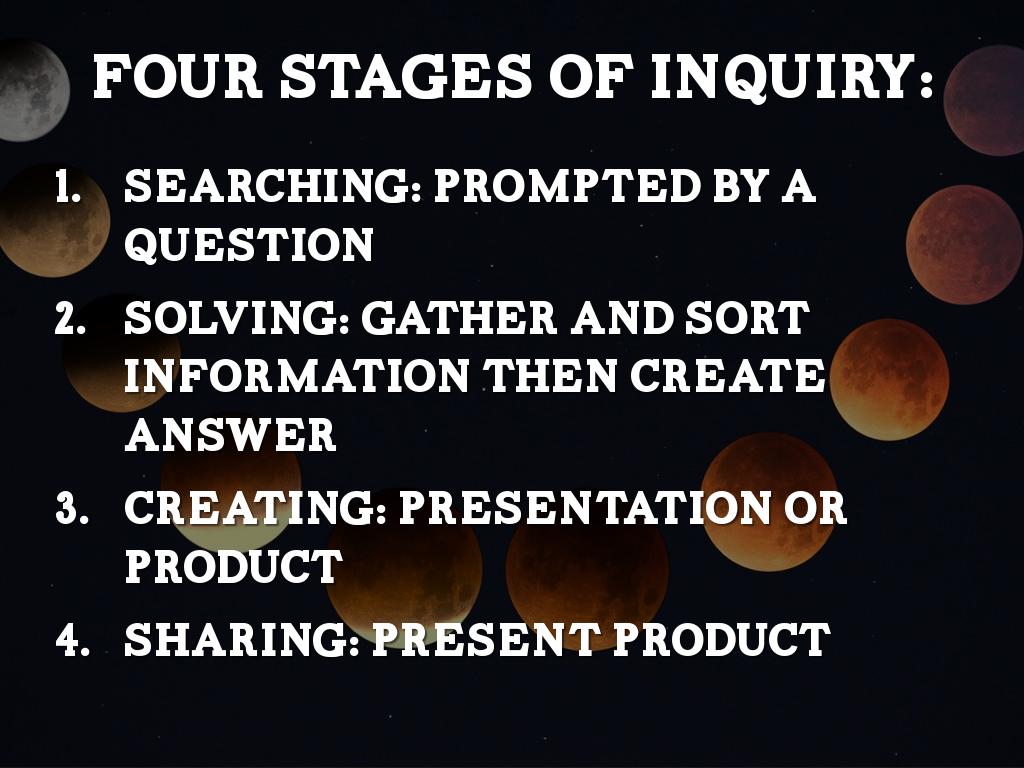 FOUR STAGES OF INQUIRY:

1. SEARCHING: PROMPTED BY A QUESTION
2. SOLVING: GATHER AND SORT INFORMATION THEN CREATE ANSWER
3. CREATING: PRESENTATION OR PRODUCT
4. SHARING: PRESENT PRODUCT